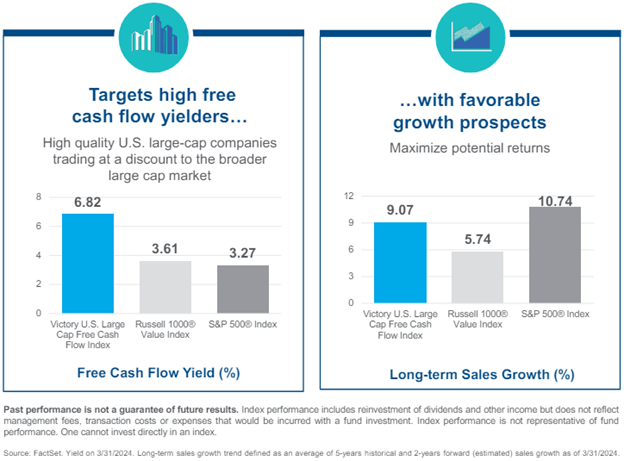 Targets high free cash flow yielders…

High quality U.S. large-cap companies trading at a discount to the broader large cap market

8
6
4
2
0

6.82
3.61
3.27

Victory U.S. Large Cap Free Cash Flow Index
Russell 1000® Value Index
S&P 500® Index

Free Cash Flow Yield (%)

…with favorable growth prospects

Maximize potential returns

12
9
6
3
0

9.07
5.74
10.74

Victory U.S. Large Cap Free Cash Flow Index
Russell 1000® Value Index
S&P 500® Index

Long-term Sales Growth (%)

Past performance is not a guarantee of future results. Index performance includes reinvestment of dividends and other income but does not reflect management fees, transaction costs or expenses that would be incurred with a fund investment. Index performance is not representative of fund performance. One cannot invest directly in an index.

Source: FactSet. Yield on 3/31/2024. Long-term sales growth trend defined as an average of 5-years historical and 2-years forward (estimated) sales growth as of 3/31/2024.